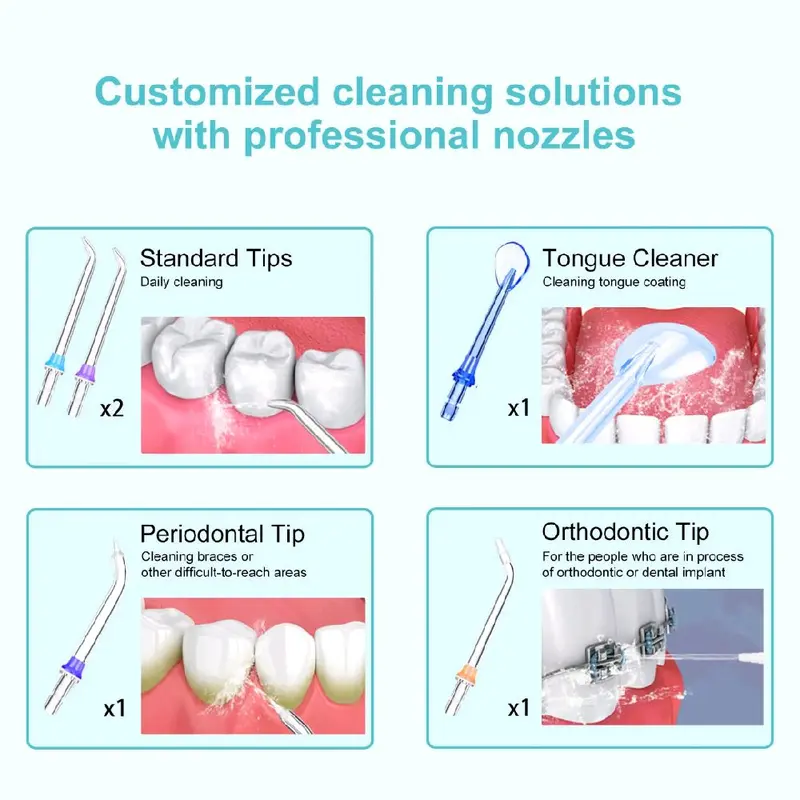 Customized cleaning solutions with professional nozzles

Standard Tips
Daily cleaning
x2

Tongue Cleaner
Cleaning tongue coating
x1

Periodontal Tip
Cleaning braces or other difficult-to-reach areas
x1

Orthodontic Tip
For the people who are in process of orthodontic or dental implant
x1